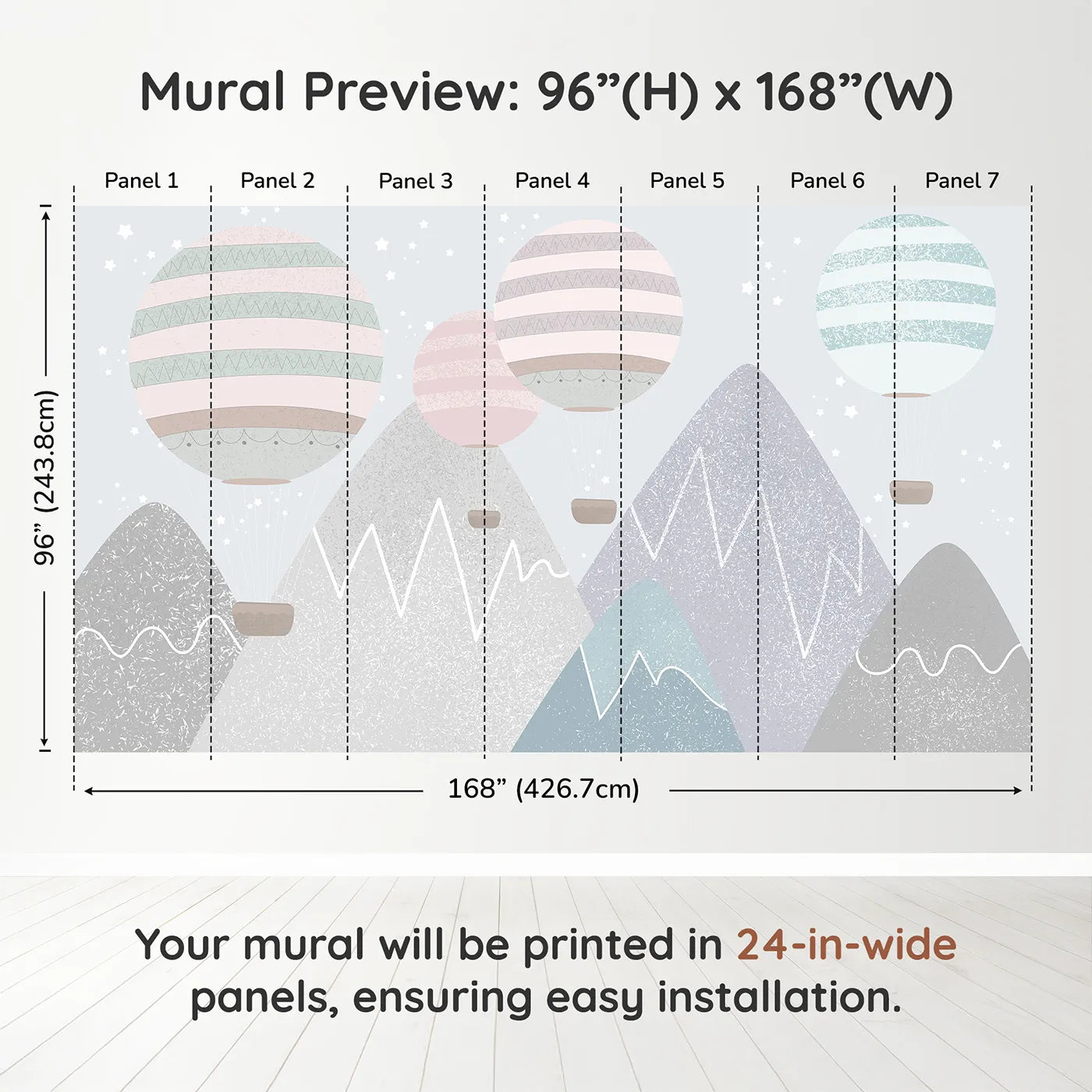 Mural Preview: 96”(H) x 168”(W)

Panel 1 Panel 2 Panel 3 Panel 4 Panel 5 Panel 6 Panel 7

96” (243.8cm)

168” (426.7cm)

Your mural will be printed in 24-in-wide panels, ensuring easy installation.